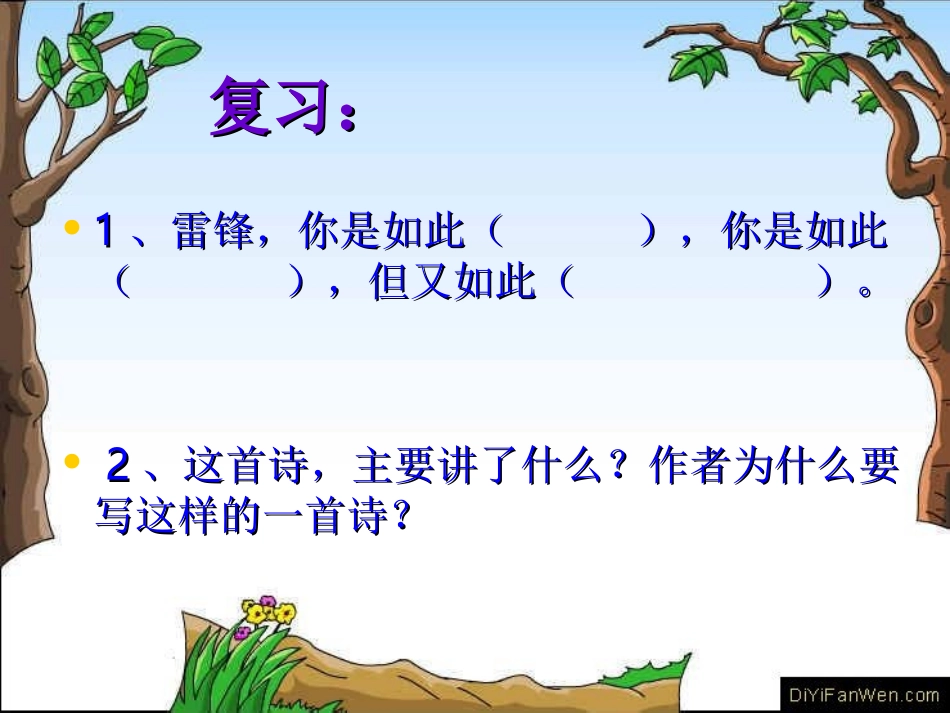 复习：

• 1、雷锋，你是如此（ ），你是如此（ ），但又如此（ ）。

• 2、这首诗，主要讲了什么？作者为什么要写这样的一首诗？

DiYiFanWen.com